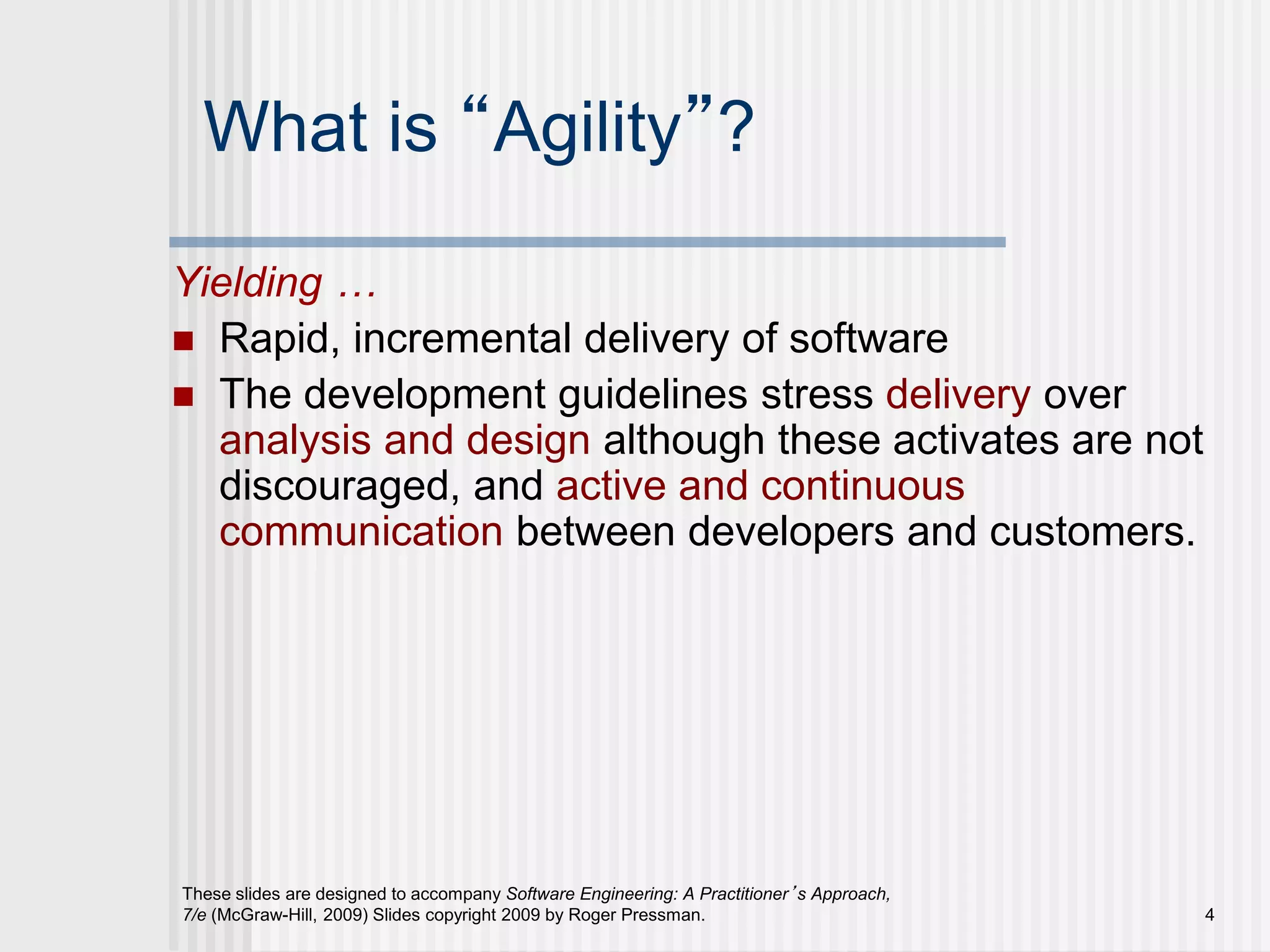 What is “Agility”?

Yielding …

- Rapid, incremental delivery of software
- The development guidelines stress delivery over analysis and design although these activates are not discouraged, and active and continuous communication between developers and customers.

These slides are designed to accompany Software Engineering: A Practitioner’s Approach, 7/e (McGraw-Hill, 2009) Slides copyright 2009 by Roger Pressman.

4